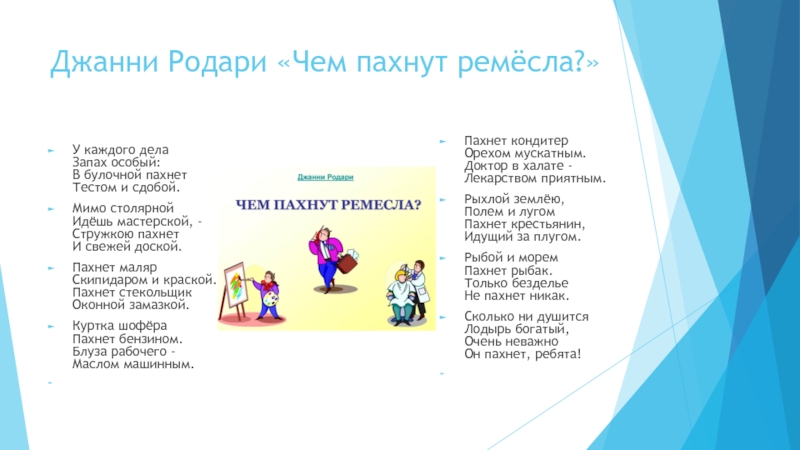 Джанни Родари «Чем пахнут ремёсла?»

У каждого дела
Запах особый:
В булочной пахнет
Тестом и сдобой.

Мимо столярной
Идёшь мастерской, -
Стружкою пахнет
И свежей доской.

Пахнет маляр
Скипидаром и краской.
Пахнет стекольщик
Оконной замазкой.

Куртка шофёра
Пахнет бензином.
Блуза рабочего -
Маслом машинным.

Джанни Родари

ЧЕМ ПАХНУТ РЕМЕСЛА?

Пахнет кондитер
Орехом мускатным.
Доктор в халате -
Лекарством приятным.

Рыхлой землёю,
Полем и лугом
Пахнет крестьянин,
Идущий за плугом.

Рыбой и морем
Пахнет рыбак.
Только безделье
Не пахнет никак.

Сколько ни душится
Лодырь богатый,
Очень неважно
Он пахнет, ребята!